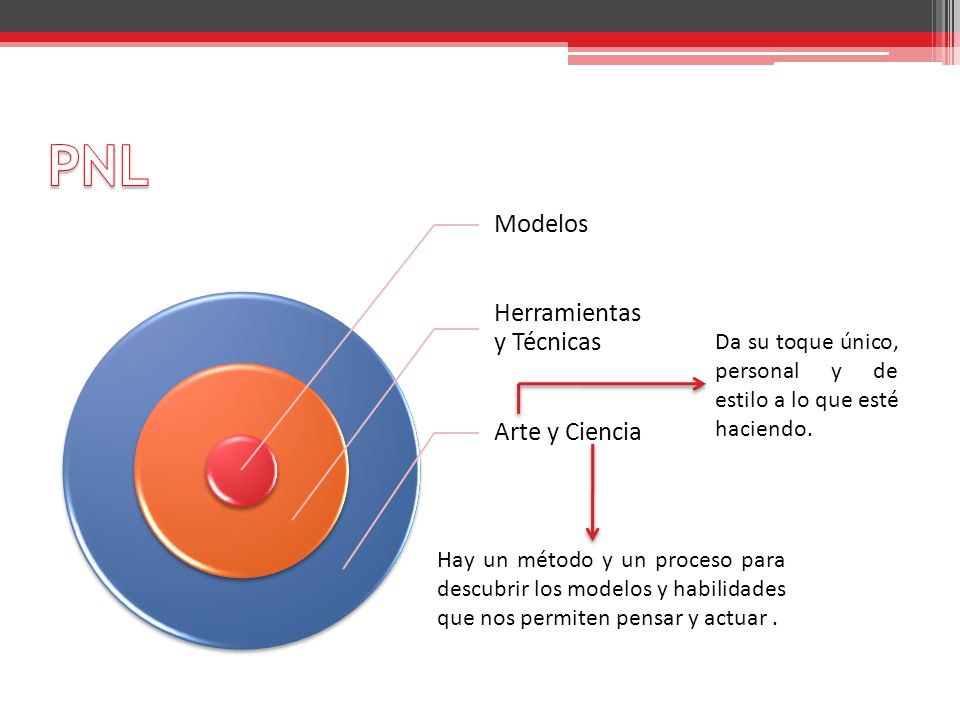 PNL

Modelos

Herramientas y Técnicas

Arte y Ciencia

Da su toque único, personal y de estilo a lo que esté haciendo.

Hay un método y un proceso para descubrir los modelos y habilidades que nos permiten pensar y actuar .